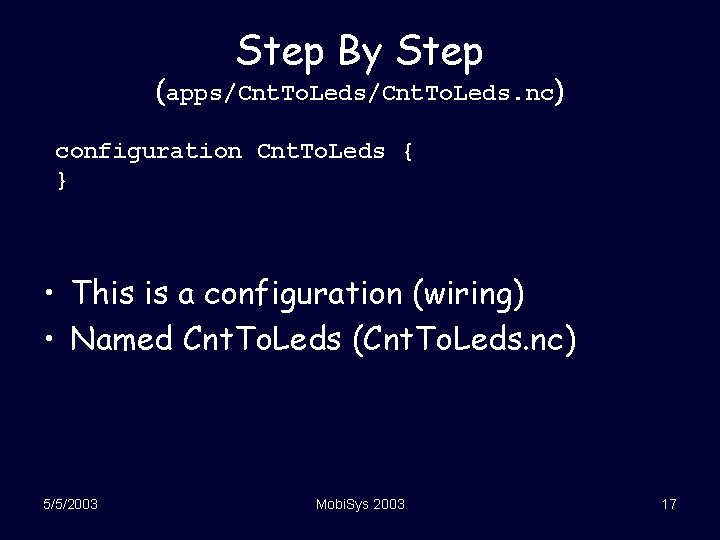 Step By Step
(apps/CntToLeds/CntToLeds.nc)

configuration CntToLeds {
}

• This is a configuration (wiring)
• Named CntToLeds (CntToLeds.nc)

5/5/2003

MobiSys 2003

17